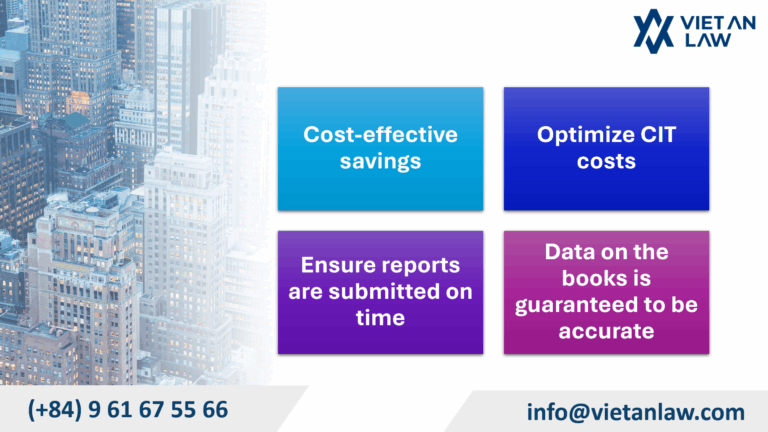 VIET AN LAW

Cost-effective savings

Optimize CIT costs

Ensure reports are submitted on time

Data on the books is guaranteed to be accurate

(+84) 9 61 67 55 66

info@vietanlaw.com